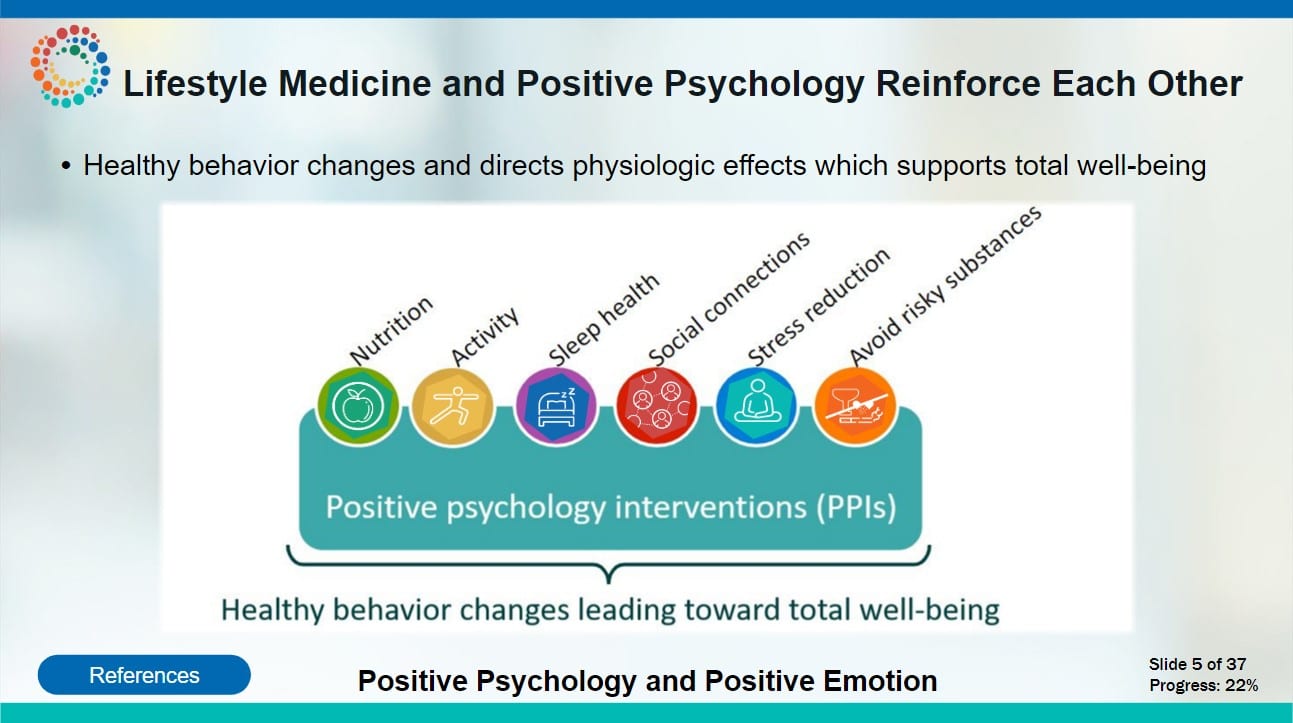 Lifestyle Medicine and Positive Psychology Reinforce Each Other

• Healthy behavior changes and directs physiologic effects which supports total well-being

Nutrition
Activity
Sleep health
Social connections
Stress reduction
Avoid risky substances

Positive psychology interventions (PPIs)

Healthy behavior changes leading toward total well-being

References

Positive Psychology and Positive Emotion

Slide 5 of 37
Progress: 22%